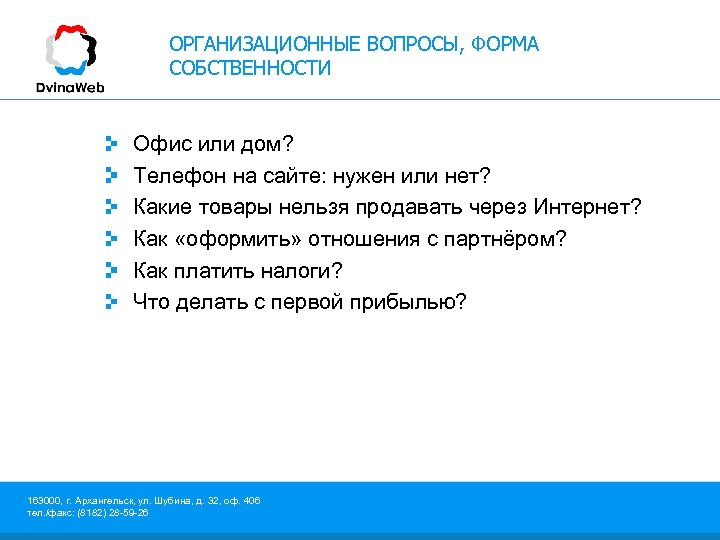 DvinaWeb

ОРГАНИЗАЦИОННЫЕ ВОПРОСЫ, ФОРМА СОБСТВЕННОСТИ

Офис или дом?
Телефон на сайте: нужен или нет?
Какие товары нельзя продавать через Интернет?
Как «оформить» отношения с партнёром?
Как платить налоги?
Что делать с первой прибылью?

163000, г. Архангельск, ул. Шубина, д. 32, оф. 406
тел./факс: (8182) 28-59-26